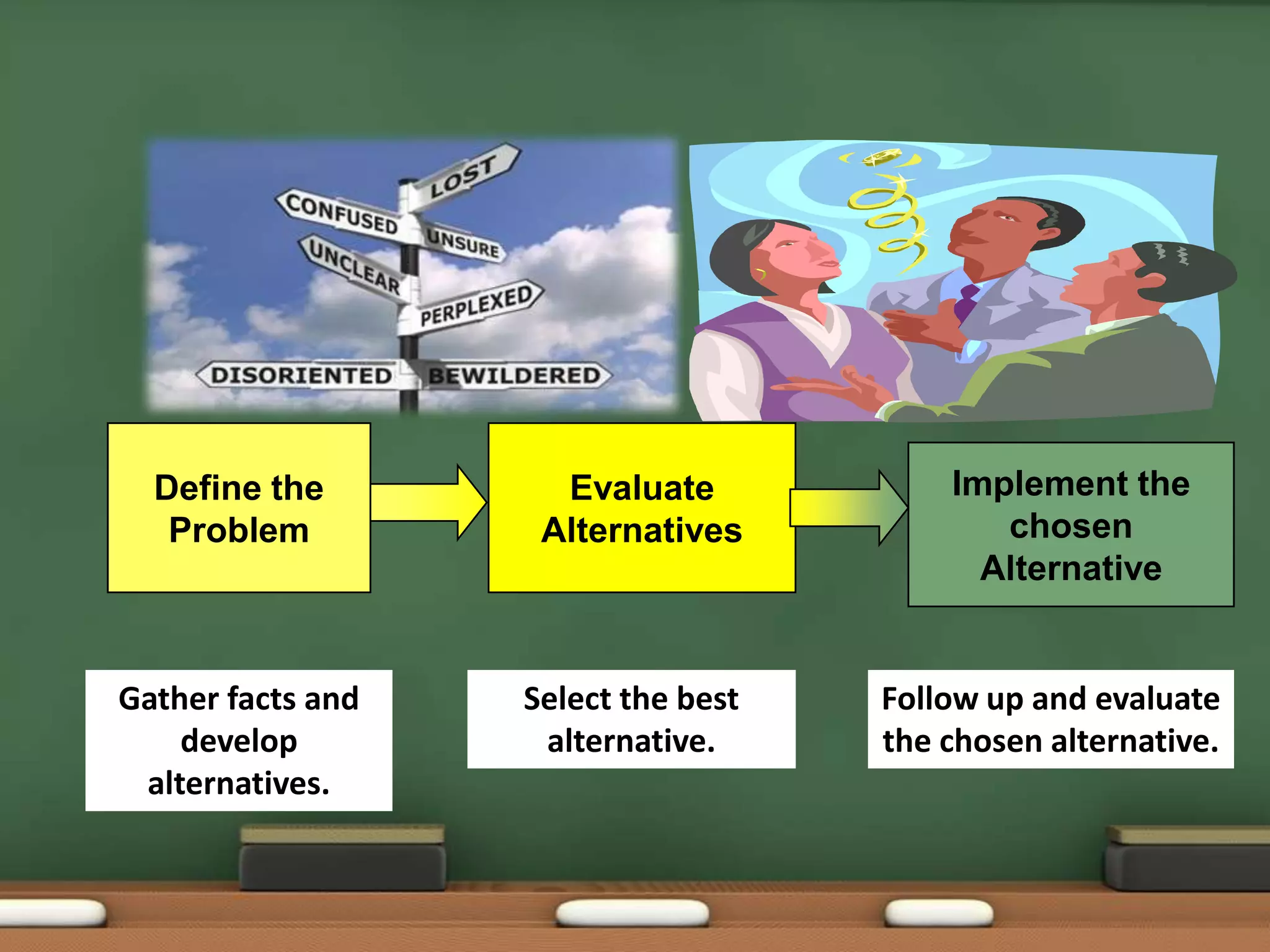 LOST
CONFUSED
UNSURE
UNCLEAR
PERPLEXED
DISORIENTED
BEWILDERED

Define the Problem

Evaluate Alternatives

Implement the chosen Alternative

Gather facts and develop alternatives.

Select the best alternative.

Follow up and evaluate the chosen alternative.